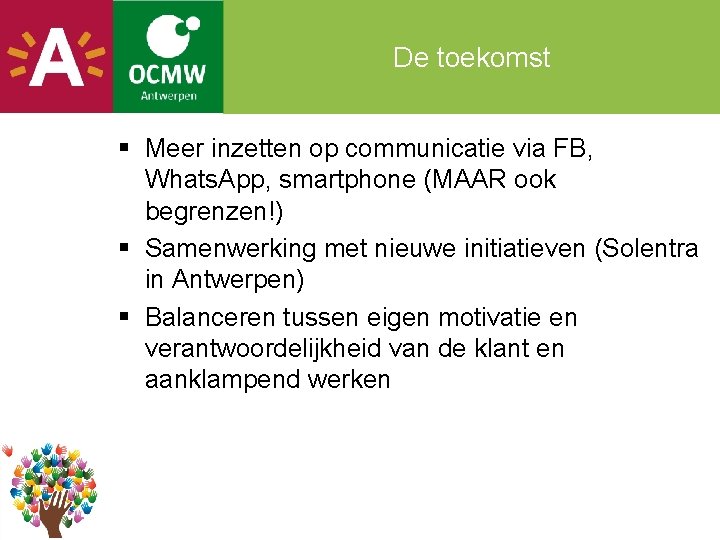 A

OCMW
Antwerpen

De toekomst

▪ Meer inzetten op communicatie via FB, WhatsApp, smartphone (MAAR ook begrenzen!)
▪ Samenwerking met nieuwe initiatieven (Solentra in Antwerpen)
▪ Balanceren tussen eigen motivatie en verantwoordelijkheid van de klant en aanklampend werken